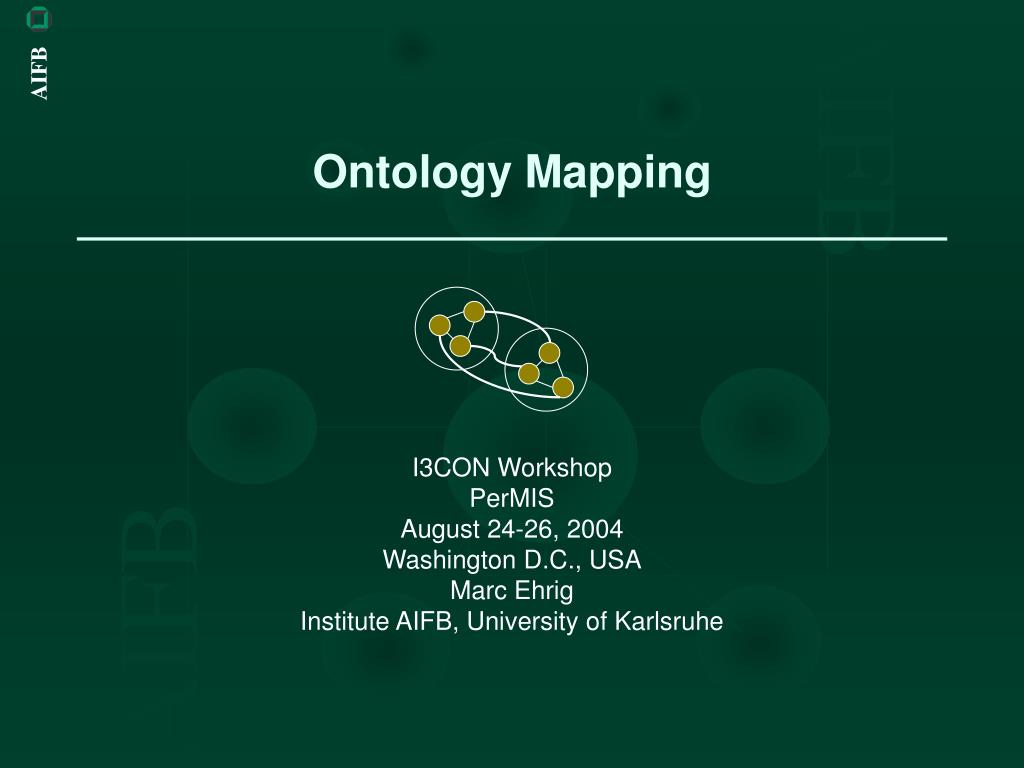 AIFB

Ontology Mapping

I3CON Workshop
PerMIS
August 24-26, 2004
Washington D.C., USA
Marc Ehrig
Institute AIFB, University of Karlsruhe